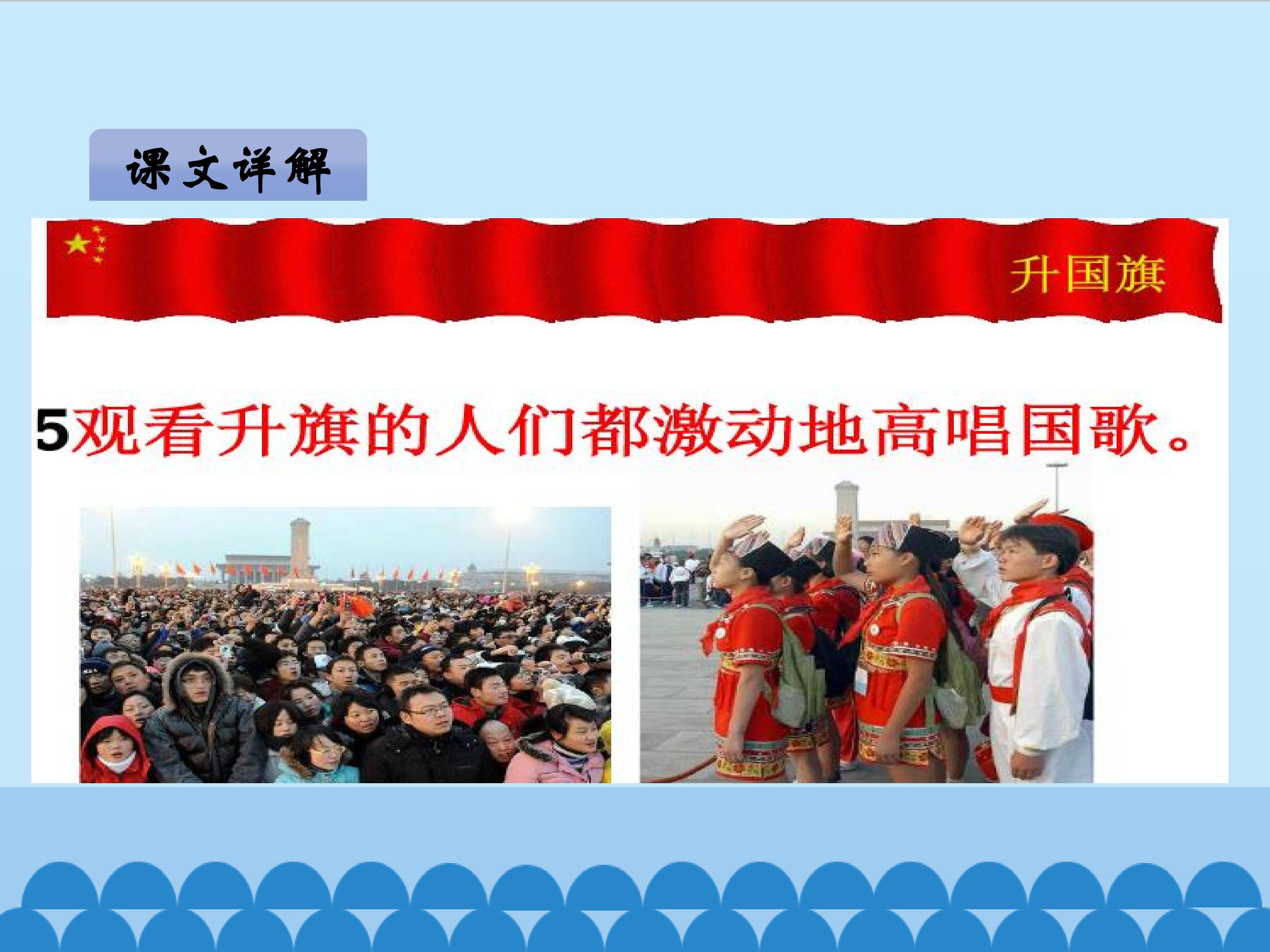 课文详解

升国旗

5观看升旗的人们都激动地高唱国歌。